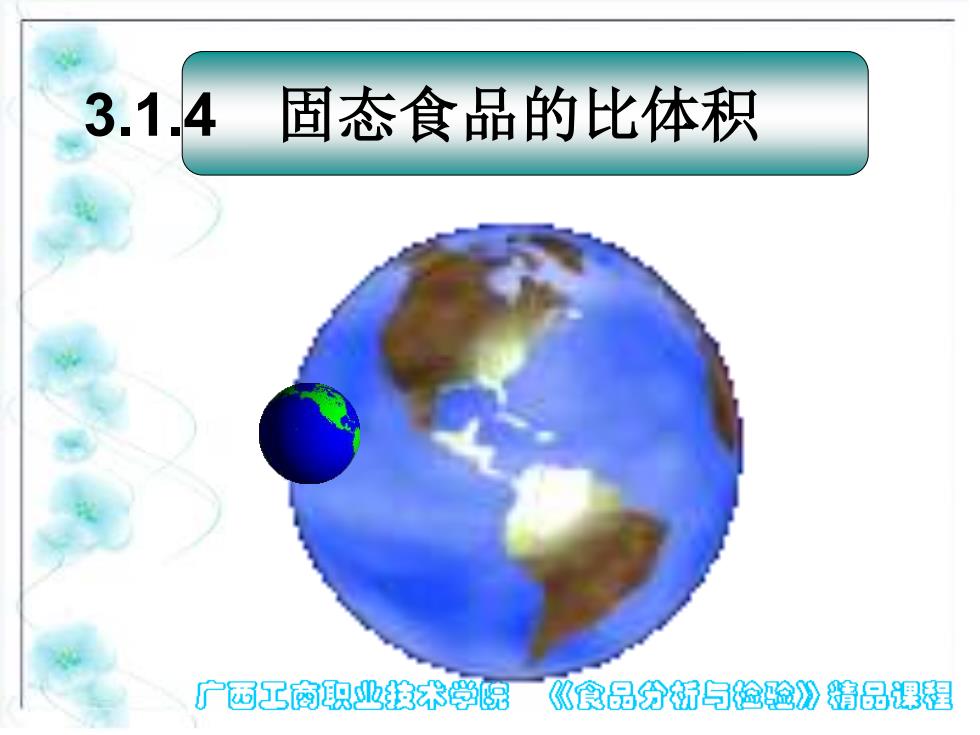 3.1.4 固态食品的比体积

广西工商职业技术学院 《食品分析与检验》精品课程